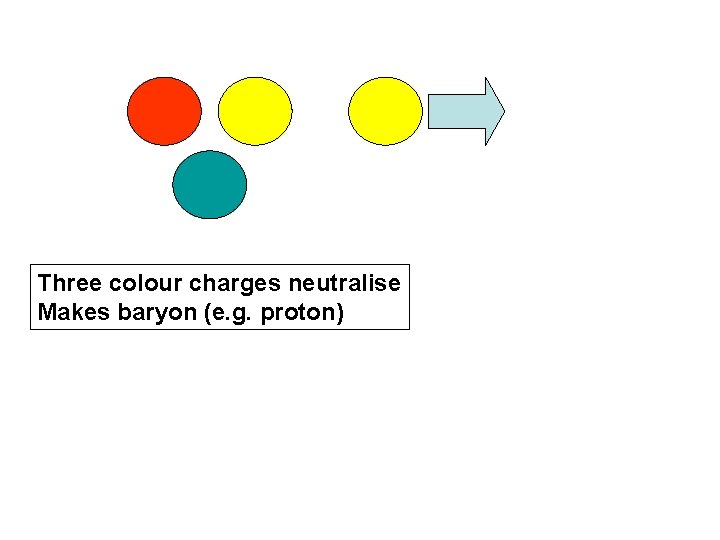 Three colour charges neutralise
Makes baryon (e.g. proton)